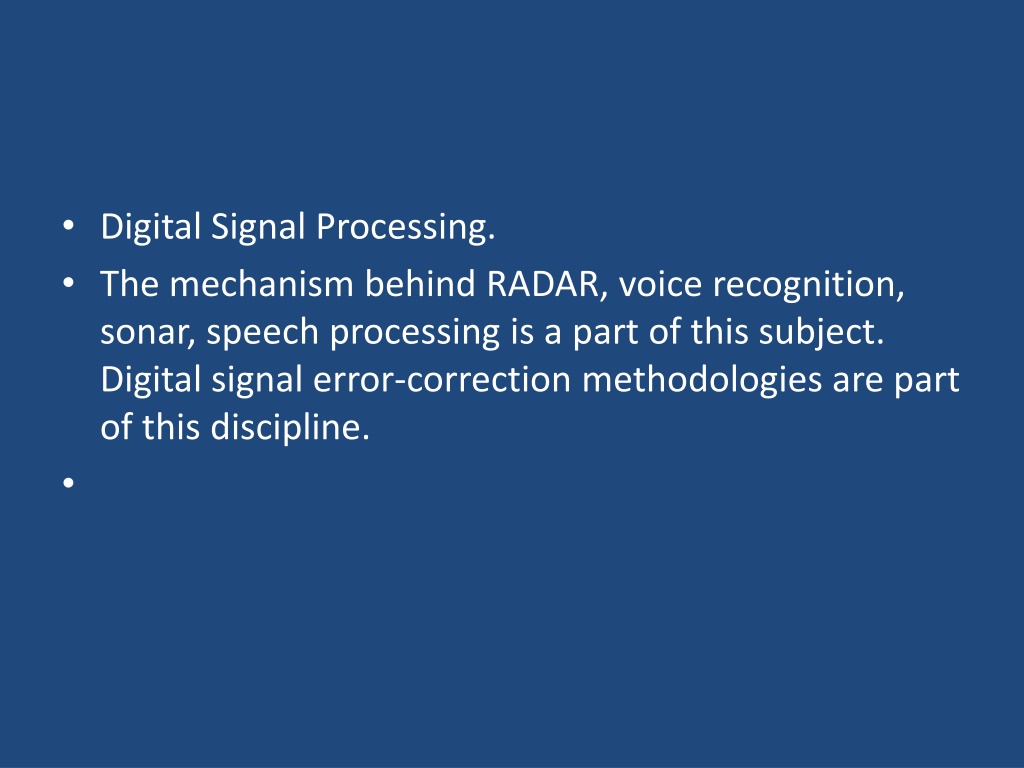 • Digital Signal Processing.
• The mechanism behind RADAR, voice recognition, sonar, speech processing is a part of this subject. Digital signal error-correction methodologies are part of this discipline.
•